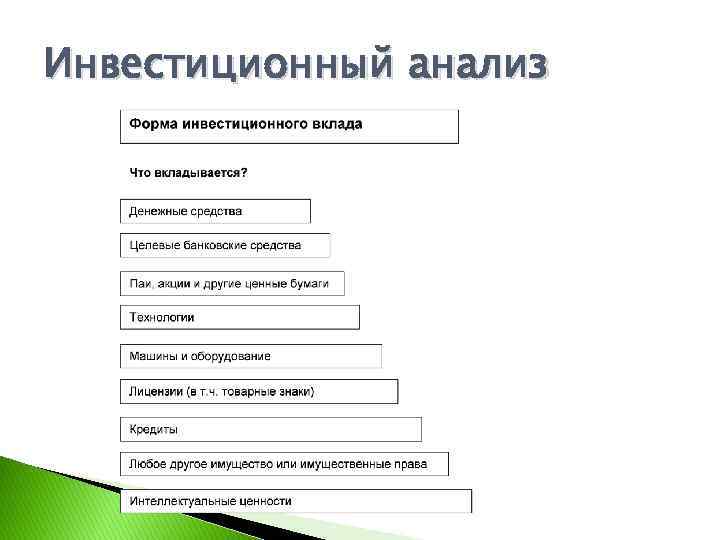 Инвестиционный анализ

Форма инвестиционного вклада

Что вкладывается?

Денежные средства

Целевые банковские средства

Паи, акции и другие ценные бумаги

Технологии

Машины и оборудование

Лицензии (в т.ч. товарные знаки)

Кредиты

Любое другое имущество или имущественные права

Интеллектуальные ценности